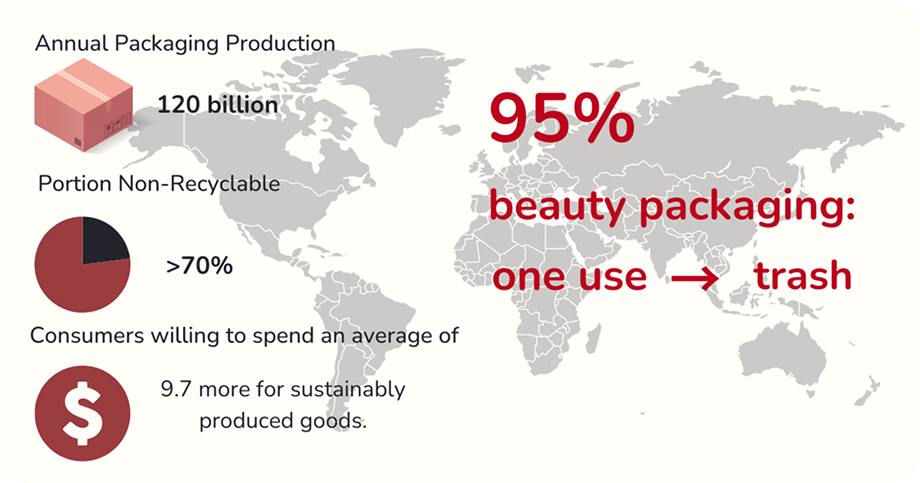 Annual Packaging Production

120 billion

Portion Non-Recyclable

>70%

Consumers willing to spend an average of

$

9.7 more for sustainably produced goods.

95%

beauty packaging:

one use → trash